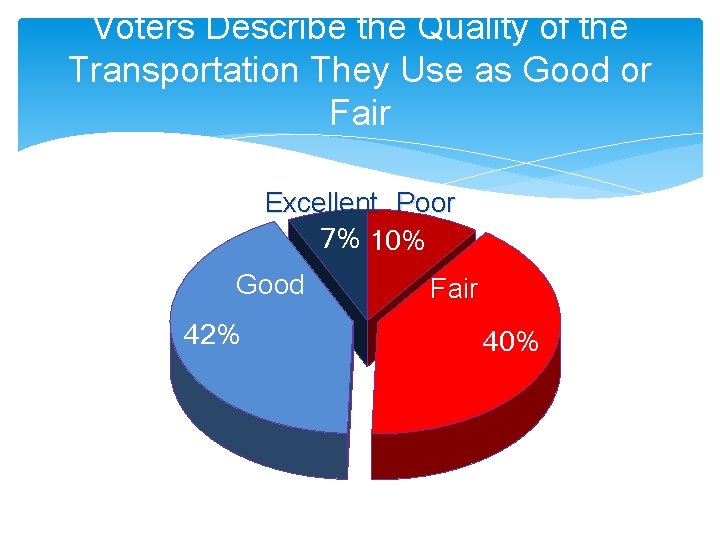 Voters Describe the Quality of the Transportation They Use as Good or Fair

Excellent
7%

Poor
10%

Good
42%

Fair
40%